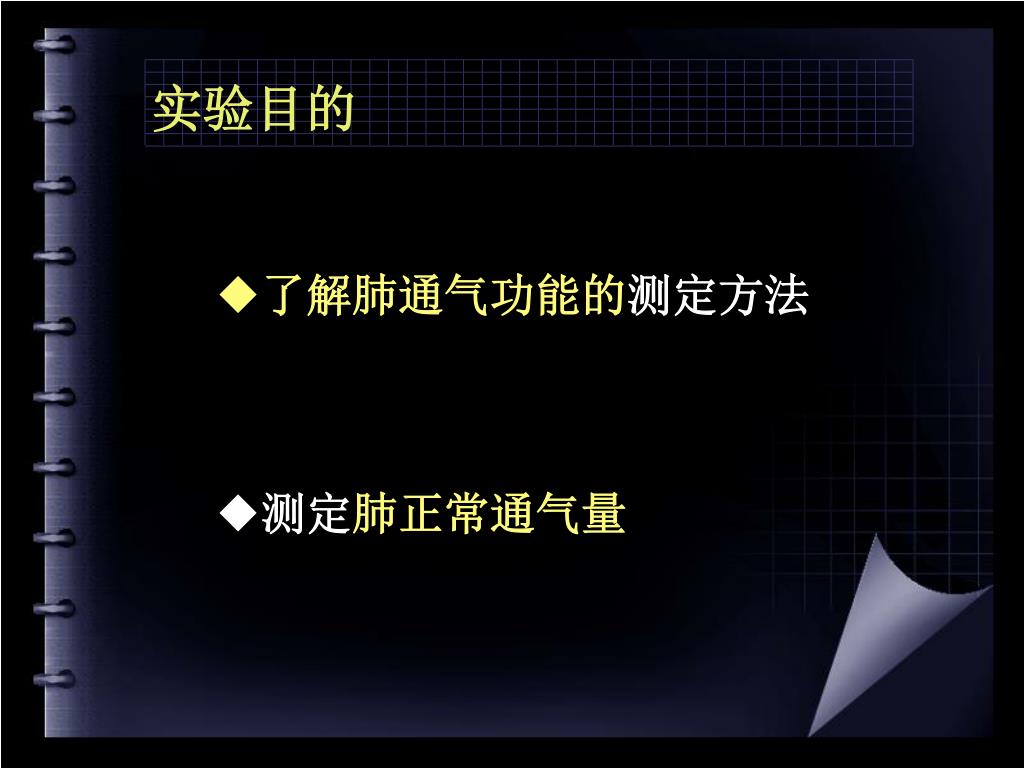 实验目的

◆了解肺通气功能的测定方法

◆测定肺正常通气量